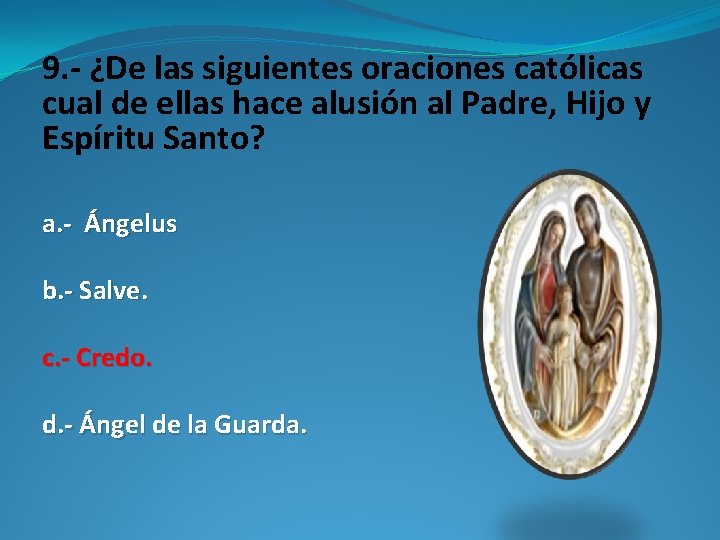 9.- ¿De las siguientes oraciones católicas cual de ellas hace alusión al Padre, Hijo y Espíritu Santo?

a.- Ángelus

b.- Salve.

c.- Credo.

d.- Ángel de la Guarda.